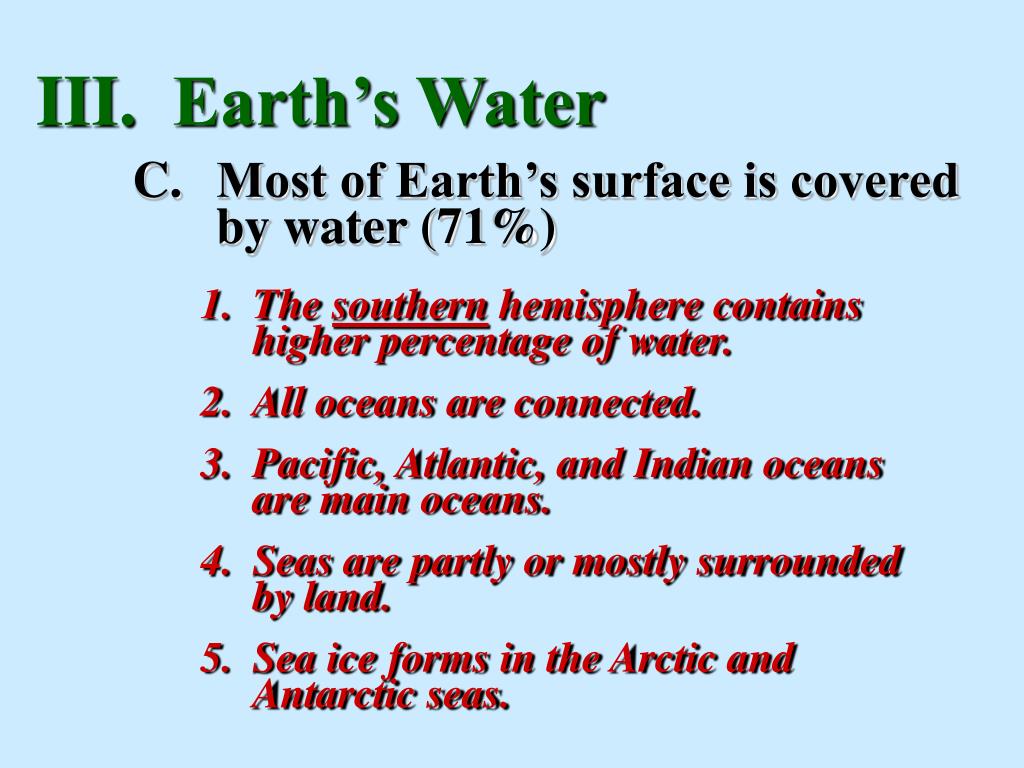 III. Earth’s Water

C. Most of Earth’s surface is covered by water (71%)

1. The southern hemisphere contains higher percentage of water.

2. All oceans are connected.

3. Pacific, Atlantic, and Indian oceans are main oceans.

4. Seas are partly or mostly surrounded by land.

5. Sea ice forms in the Arctic and Antarctic seas.